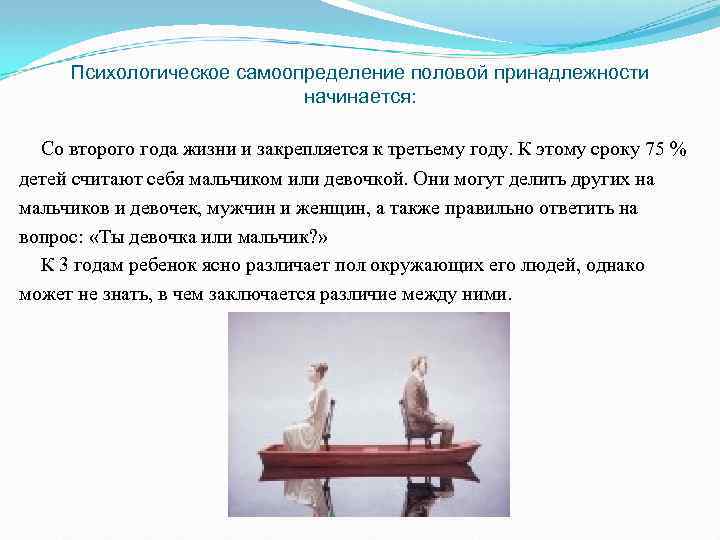 Психологическое самоопределение половой принадлежности начинается:

Со второго года жизни и закрепляется к третьему году. К этому сроку 75 % детей считают себя мальчиком или девочкой. Они могут делить других на мальчиков и девочек, мужчин и женщин, а также правильно ответить на вопрос: «Ты девочка или мальчик?»
К 3 годам ребенок ясно различает пол окружающих его людей, однако может не знать, в чем заключается различие между ними.